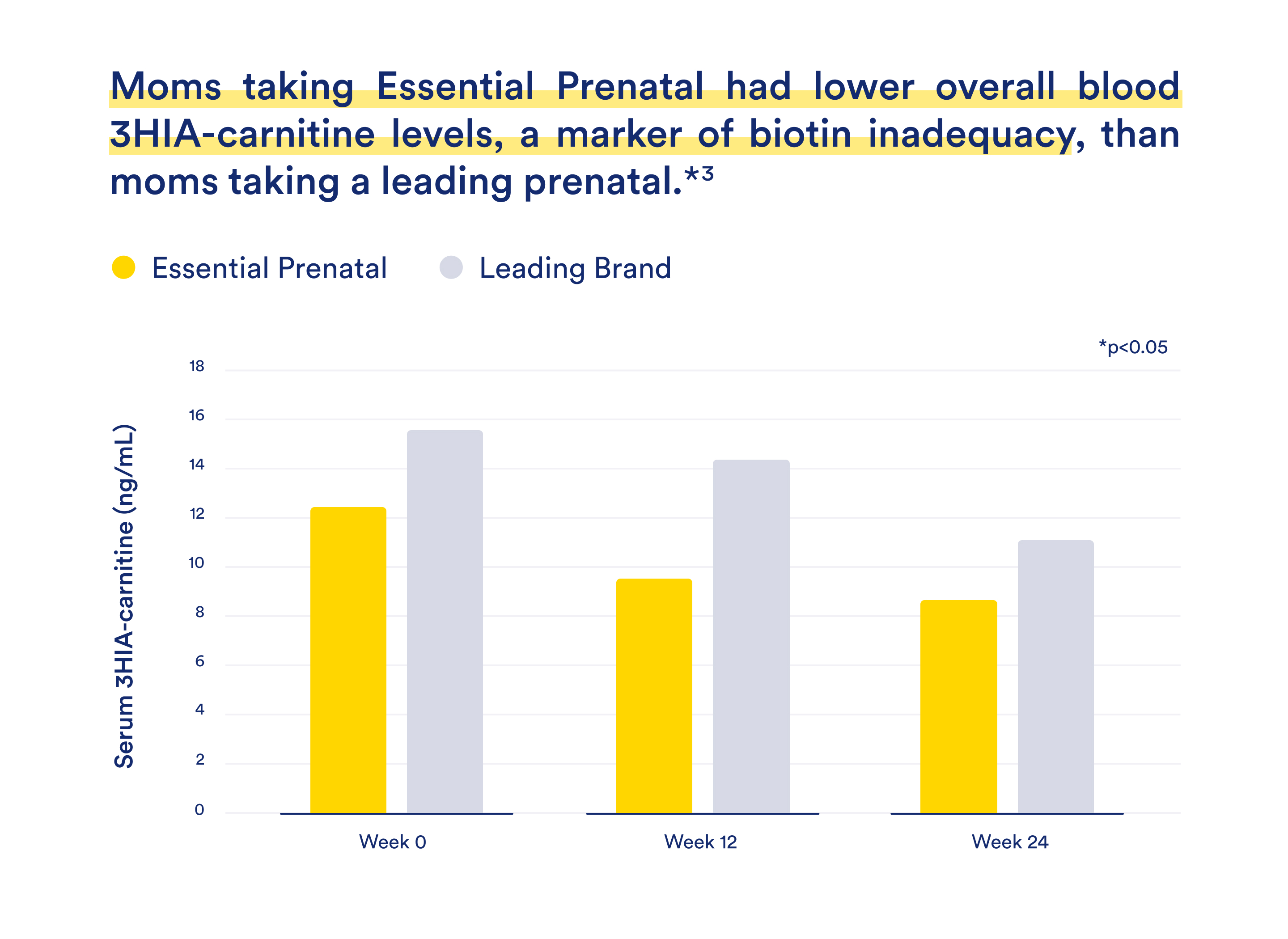 Moms taking Essential Prenatal had lower overall blood 3HIA-carnitine levels, a marker of biotin inadequacy, than moms taking a leading prenatal.*³

Essential Prenatal
Leading Brand

*p<0.05

Serum 3HIA-carnitine (ng/mL)

18
16
14
12
10
8
6
4
2
0

Week 0
Week 12
Week 24